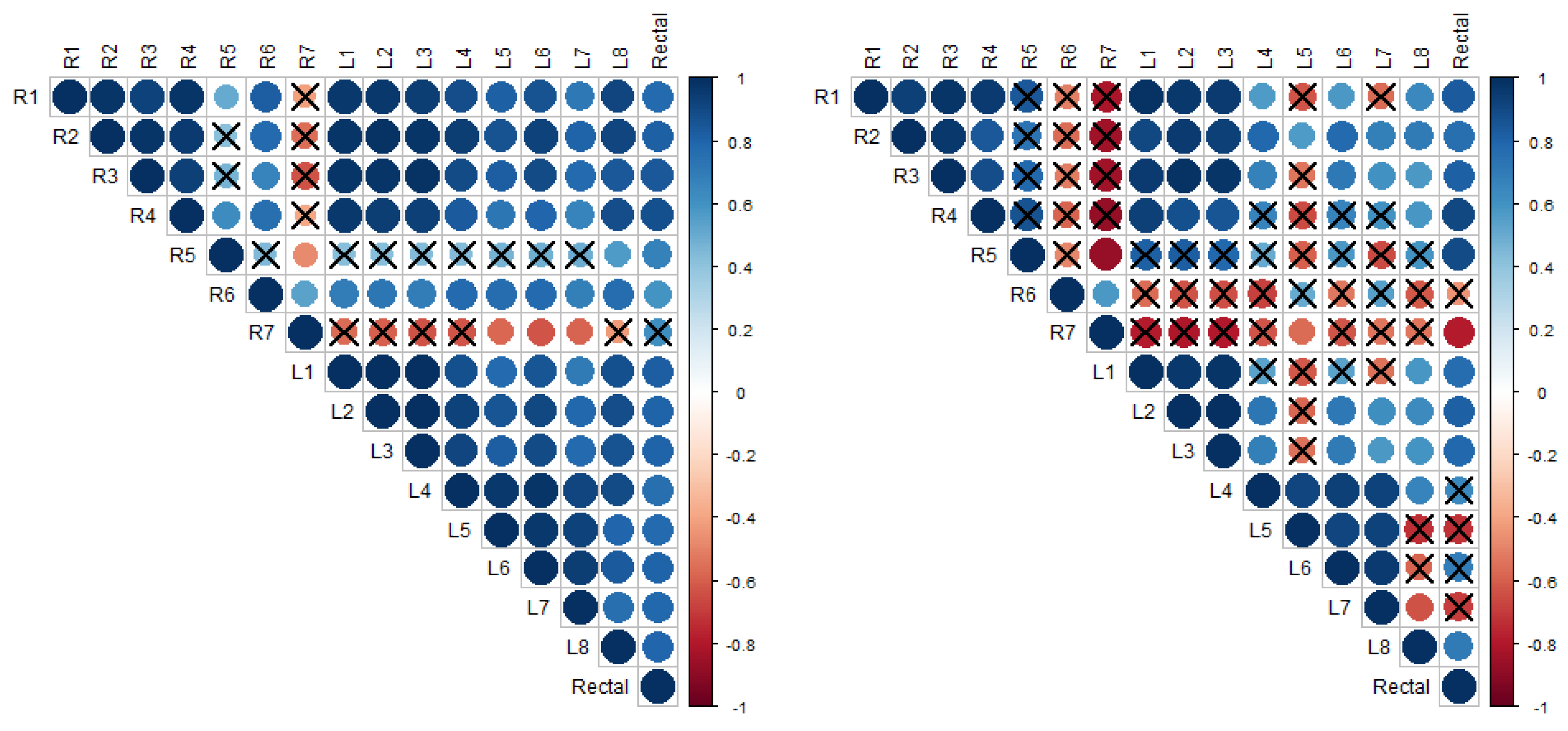 R1 R2 R3 R4 R5 R6 R7 L1 L2 L3 L4 L5 L6 L7 L8 Rectal

R1
R2
R3
R4
R5
R6
R7
L1
L2
L3
L4
L5
L6
L7
L8
Rectal

1
0.8
0.6
0.4
0.2
0
-0.2
-0.4
-0.6
-0.8
-1

R1 R2 R3 R4 R5 R6 R7 L1 L2 L3 L4 L5 L6 L7 L8 Rectal

R1
R2
R3
R4
R5
R6
R7
L1
L2
L3
L4
L5
L6
L7
L8
Rectal

1
0.8
0.6
0.4
0.2
0
-0.2
-0.4
-0.6
-0.8
-1